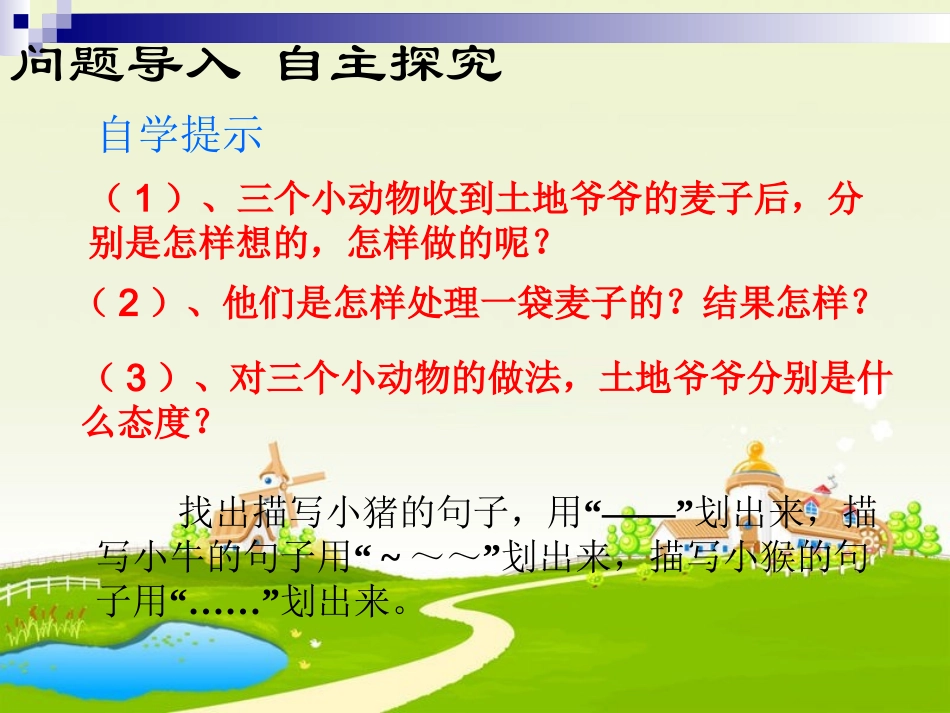 问题导入 自主探究

自学提示

（1）、三个小动物收到土地爷爷的麦子后，分别是怎样想的，怎样做的呢？

（2）、他们是怎样处理一袋麦子的？结果怎样？

（3）、对三个小动物的做法，土地爷爷分别是什么态度？

找出描写小猪的句子，用“——”划出来，描写小牛的句子用“～～～”划出来，描写小猴的句子用“……”划出来。